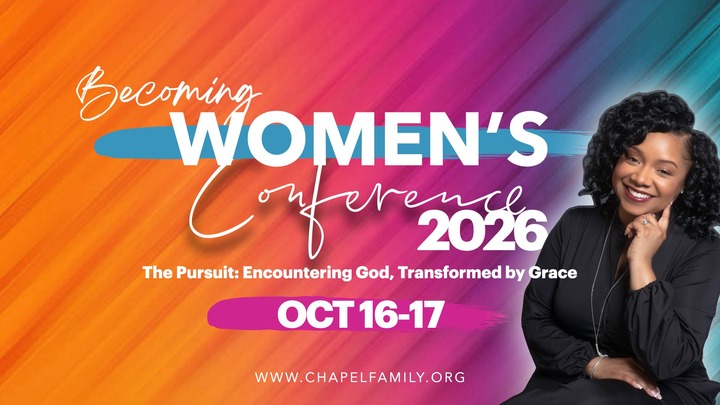 Becoming
WOMEN'S
Conference
2026

The Pursuit: Encountering God, Transformed by Grace

OCT 16-17

WWW.CHAPELFAMILY.ORG